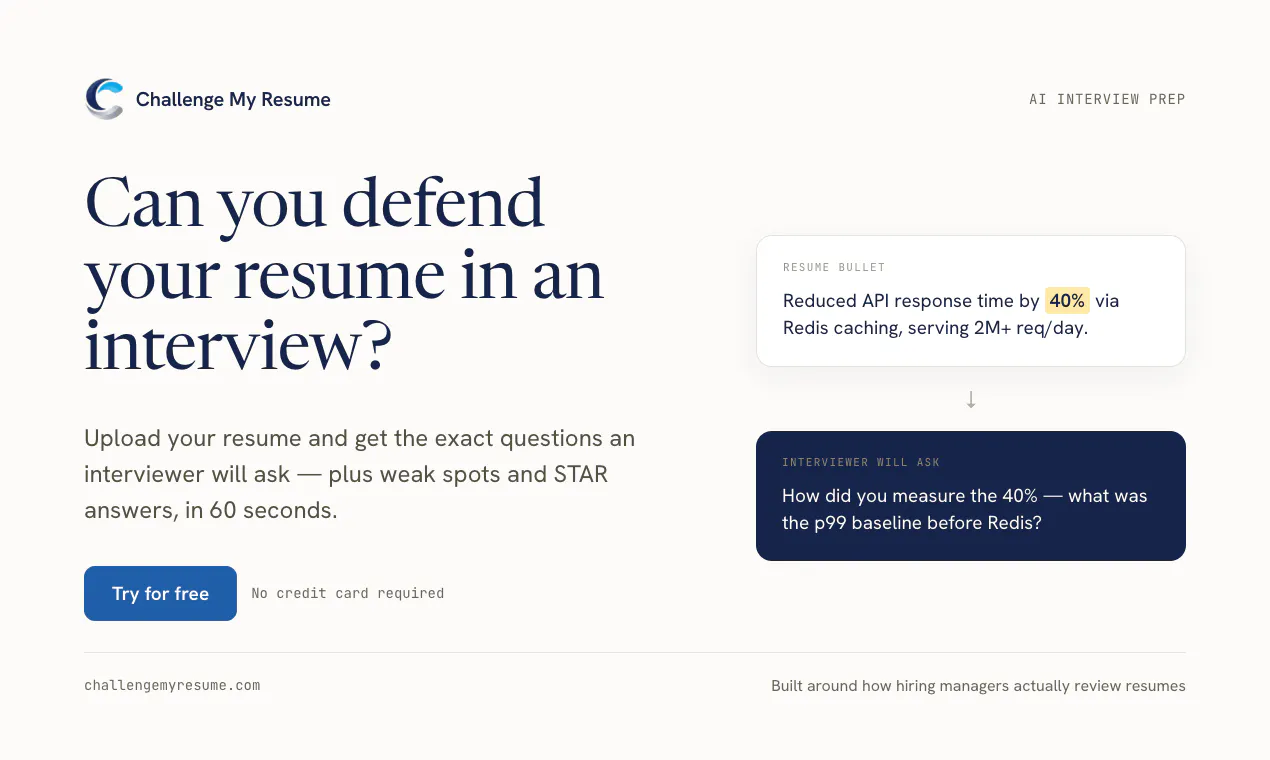 Challenge My Resume

AI INTERVIEW PREP

Can you defend your resume in an interview?

Upload your resume and get the exact questions an interviewer will ask — plus weak spots and STAR answers, in 60 seconds.

Try for free

No credit card required

RESUME BULLET

Reduced API response time by 40% via Redis caching, serving 2M+ req/day.

↓

INTERVIEWER WILL ASK

How did you measure the 40% — what was the p99 baseline before Redis?

challengemyresume.com

Built around how hiring managers actually review resumes